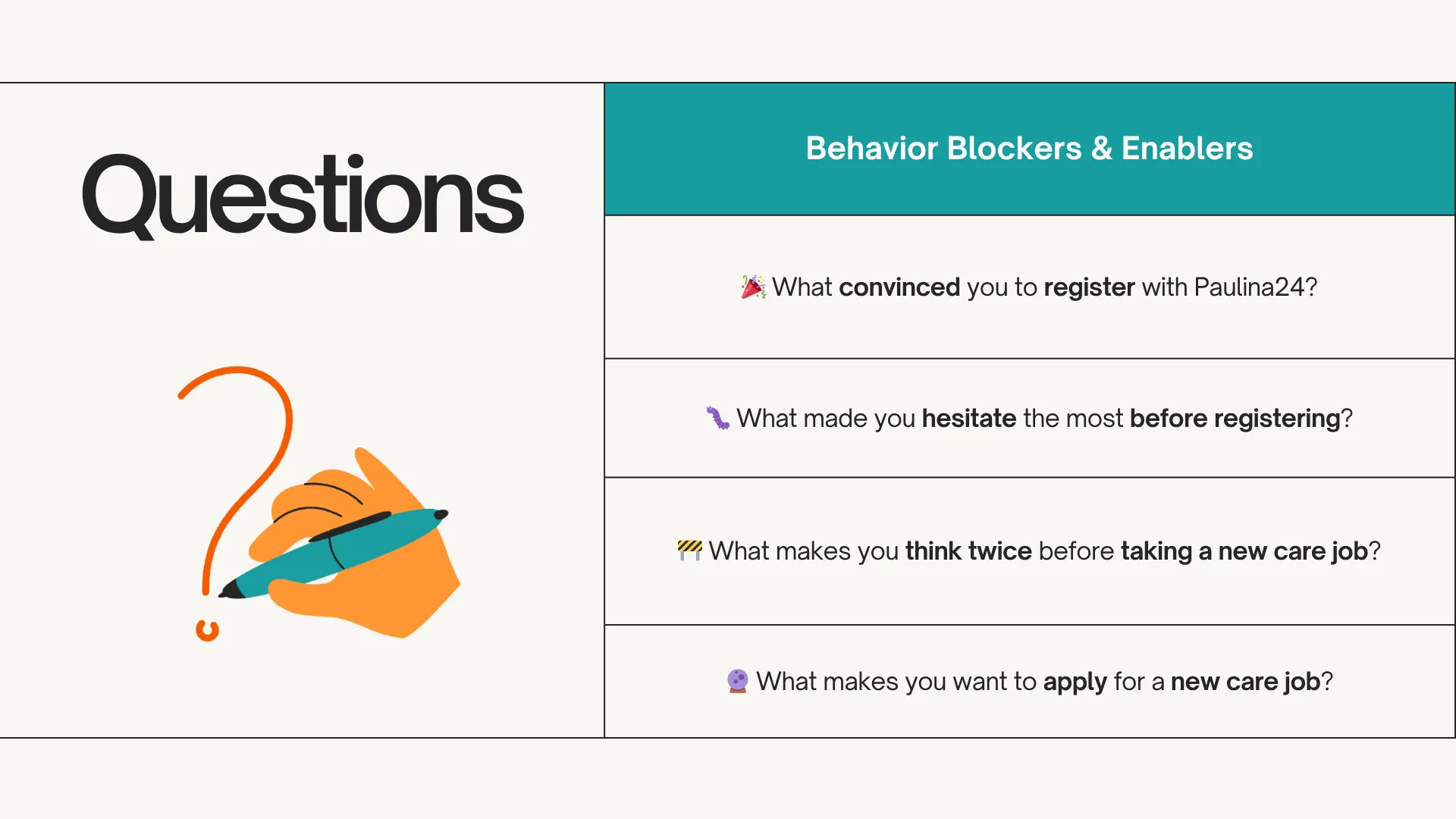 Questions

Behavior Blockers & Enablers

🎉 What convinced you to register with Paulina24?

🐛 What made you hesitate the most before registering?

🚧 What makes you think twice before taking a new care job?

🔮 What makes you want to apply for a new care job?